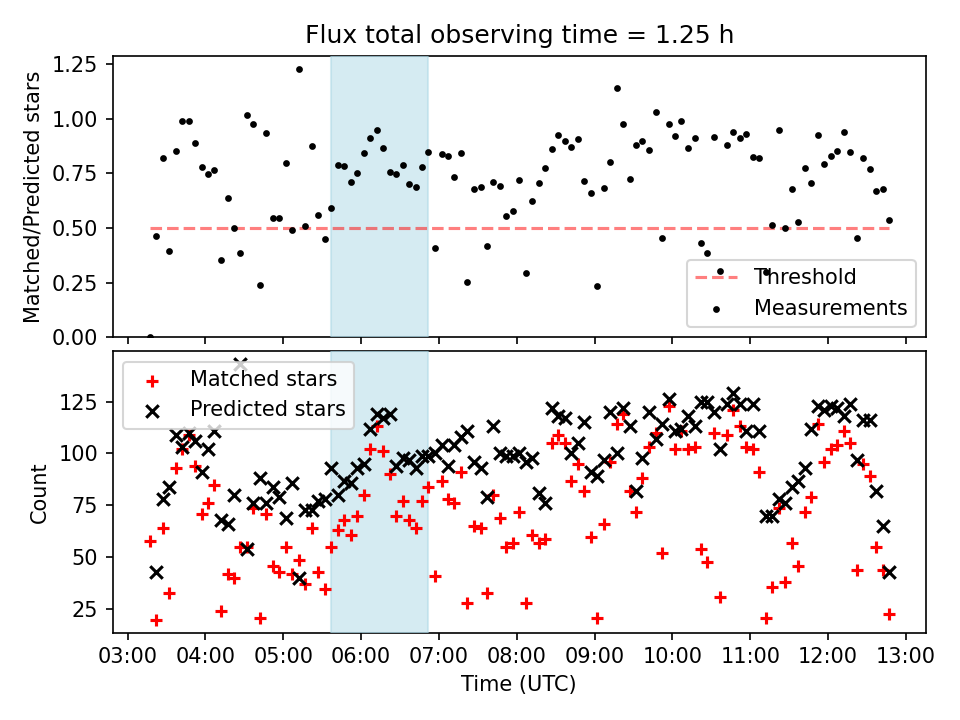 Flux total observing time = 1.25 h

Matched/Predicted stars

1.25
1.00
0.75
0.50
0.25
0.00

Threshold
Measurements

Matched stars
Predicted stars

Count

125
100
75
50
25

03:00 04:00 05:00 06:00 07:00 08:00 09:00 10:00 11:00 12:00 13:00

Time (UTC)